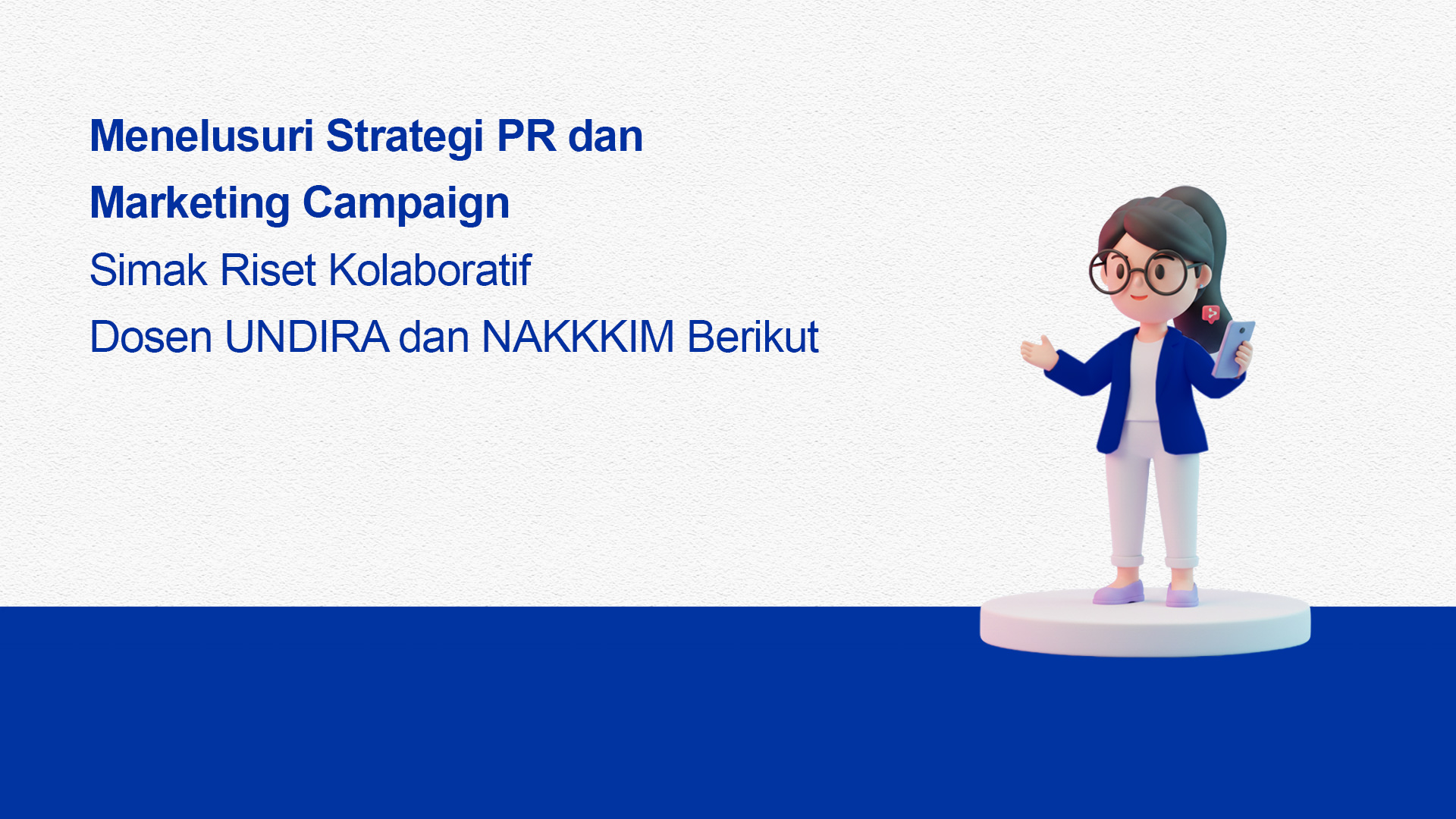 Menelusuri Strategi PR dan Marketing Campaign

Simak Riset Kolaboratif Dosen UNDIRA dan NAKKKIM Berikut